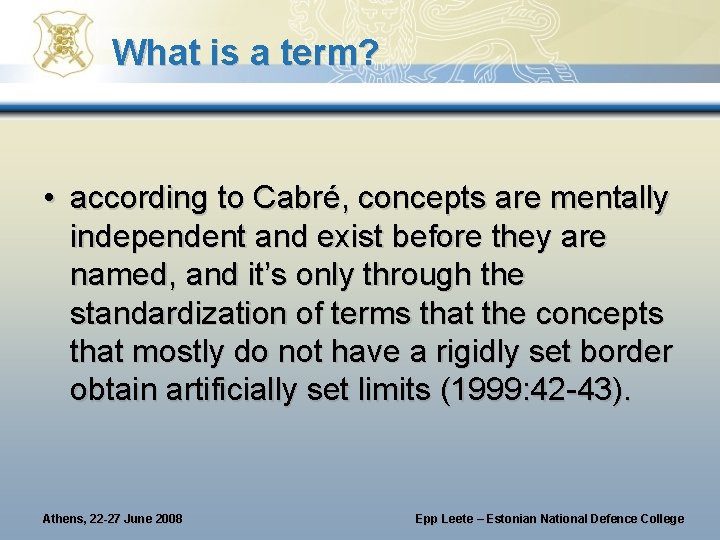 What is a term?

• according to Cabré, concepts are mentally independent and exist before they are named, and it's only through the standardization of terms that the concepts that mostly do not have a rigidly set border obtain artificially set limits (1999:42-43).

Athens, 22-27 June 2008

Epp Leete – Estonian National Defence College